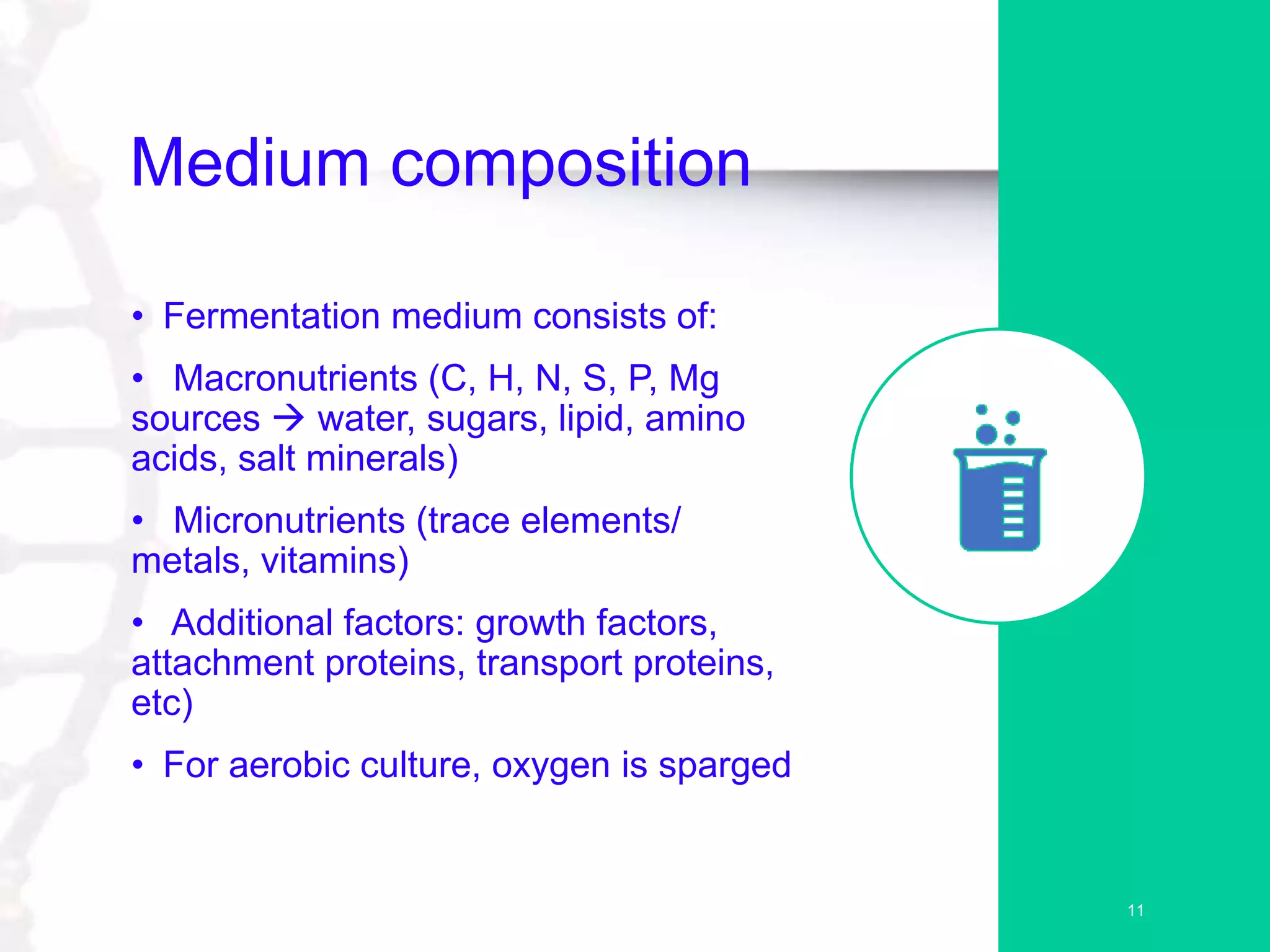 Medium composition

• Fermentation medium consists of:

• Macronutrients (C, H, N, S, P, Mg sources → water, sugars, lipid, amino acids, salt minerals)

• Micronutrients (trace elements/ metals, vitamins)

• Additional factors: growth factors, attachment proteins, transport proteins, etc)

• For aerobic culture, oxygen is sparged

11